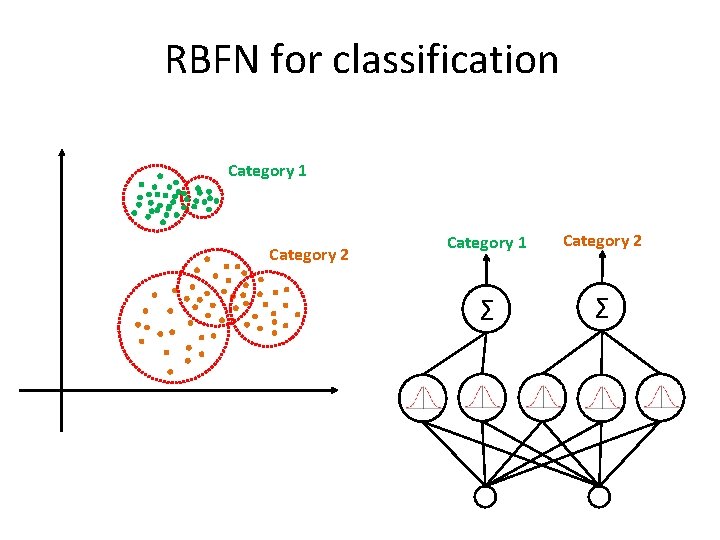 RBFN for classification

Category 1

Category 2

Category 1

Category 2

$\Sigma$

$\Sigma$